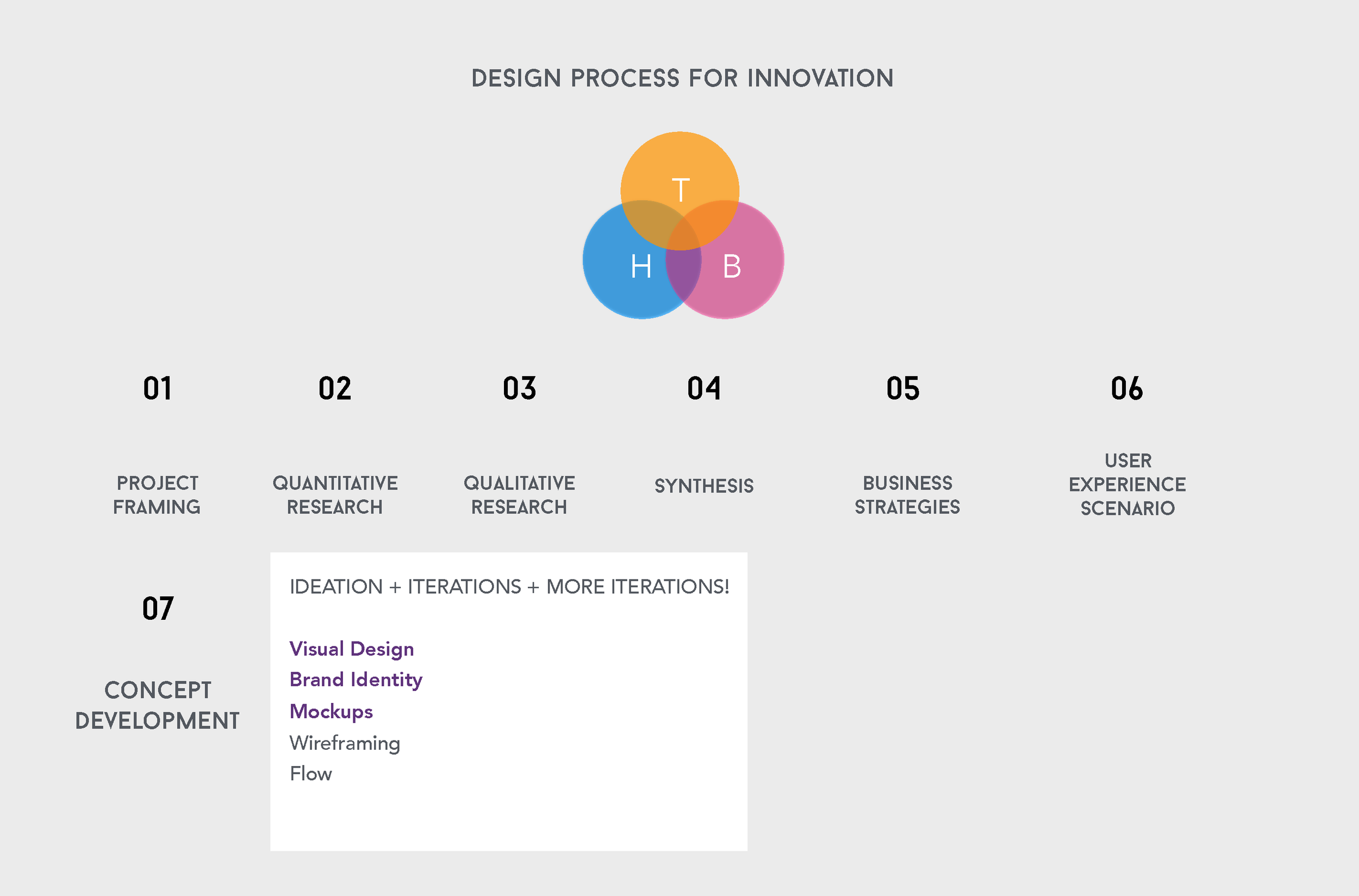 DESIGN PROCESS FOR INNOVATION

T

H

B

01

PROJECT FRAMING

02

QUANTITATIVE RESEARCH

03

QUALITATIVE RESEARCH

04

SYNTHESIS

05

BUSINESS STRATEGIES

06

USER EXPERIENCE SCENARIO

07

CONCEPT DEVELOPMENT

IDEATION + ITERATIONS + MORE ITERATIONS!

Visual Design
Brand Identity
Mockups
Wireframing
Flow